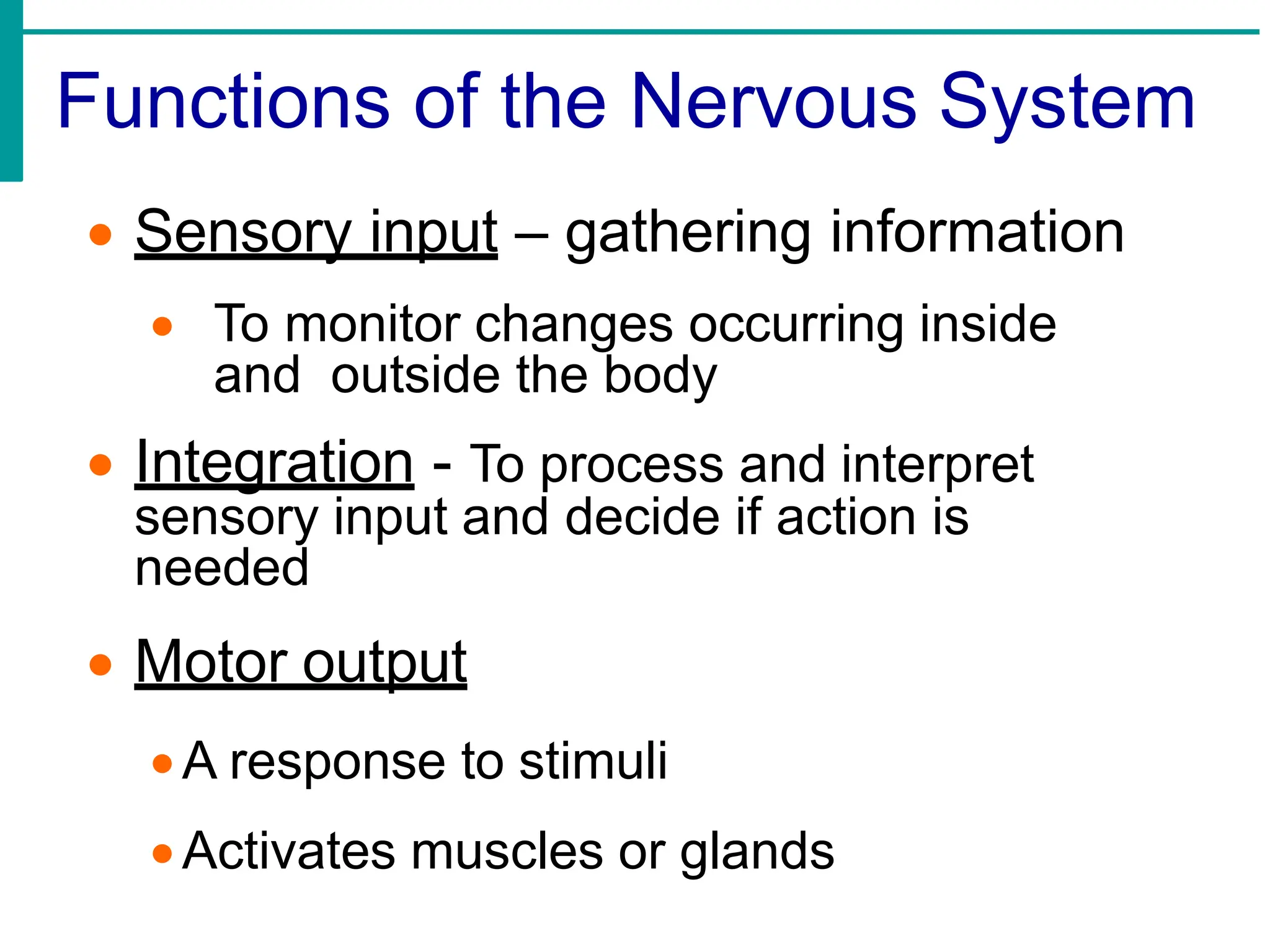 Functions of the Nervous System

- Sensory input – gathering information
  - To monitor changes occurring inside and outside the body
- Integration - To process and interpret sensory input and decide if action is needed
- Motor output
  - A response to stimuli
  - Activates muscles or glands